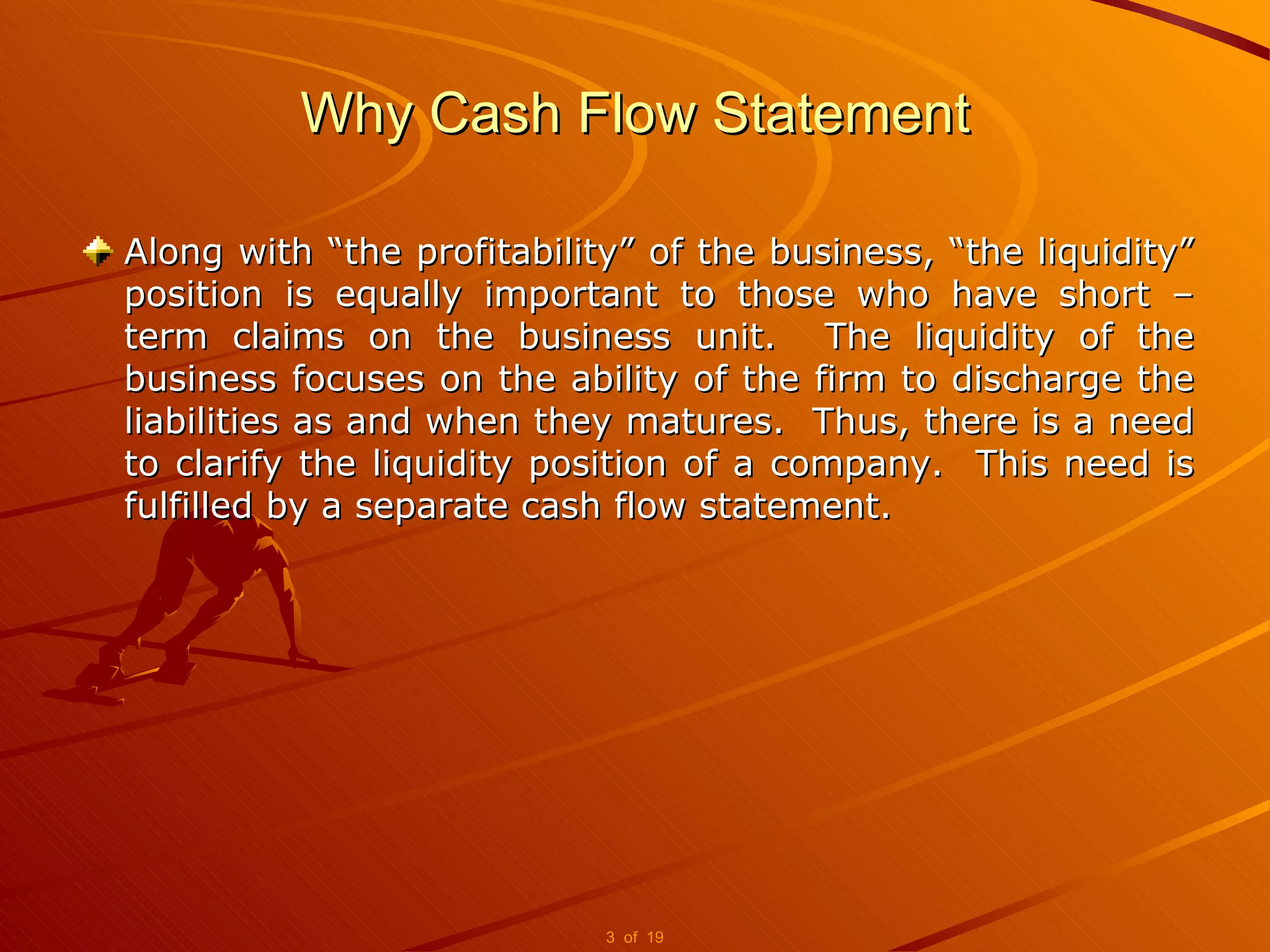 Why Cash Flow Statement

Along with “the profitability” of the business, “the liquidity” position is equally important to those who have short – term claims on the business unit. The liquidity of the business focuses on the ability of the firm to discharge the liabilities as and when they matures. Thus, there is a need to clarify the liquidity position of a company. This need is fulfilled by a separate cash flow statement.

3 of 19